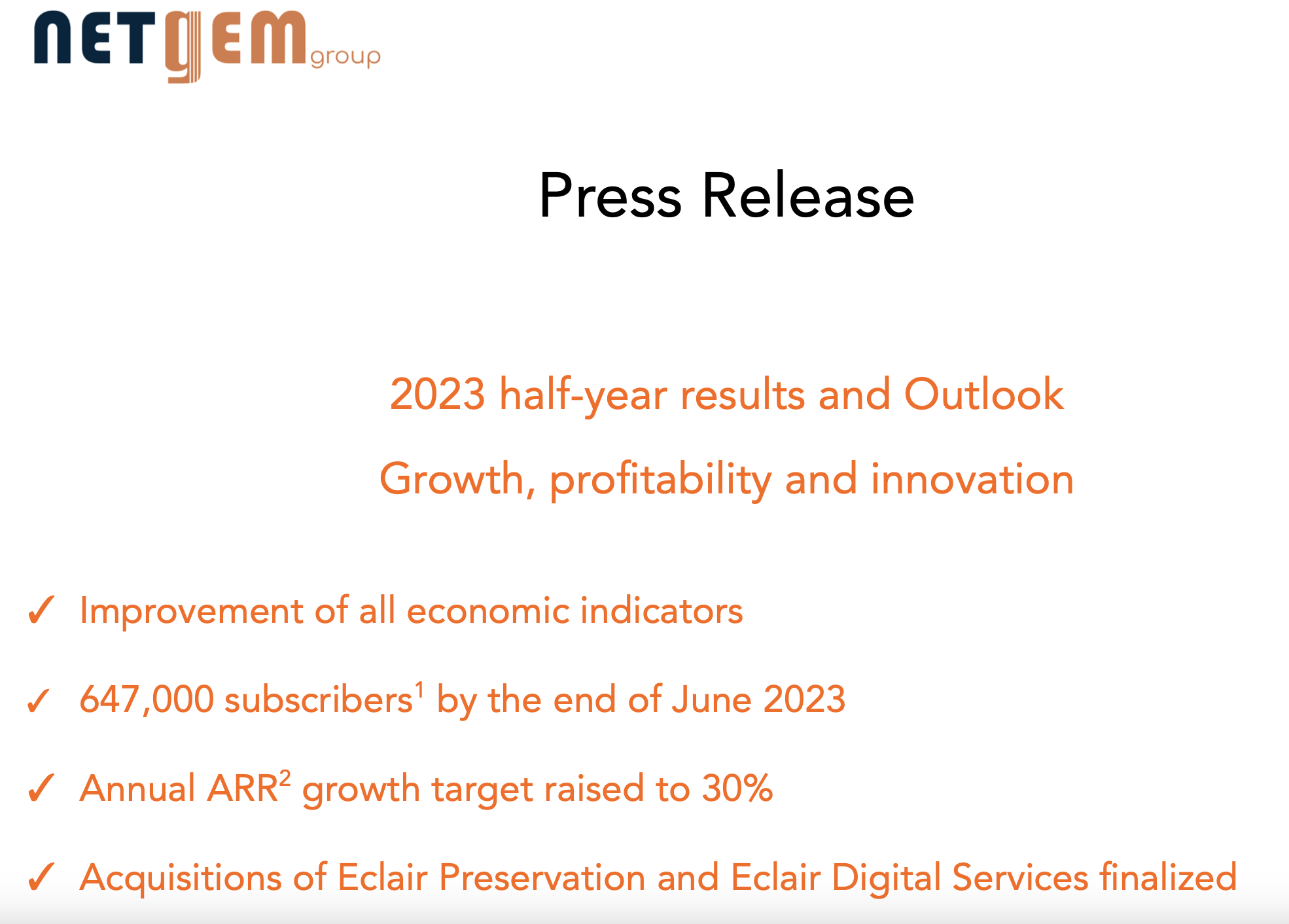 NETGEM group

Press Release

2023 half-year results and Outlook

Growth, profitability and innovation

✓ Improvement of all economic indicators

✓ 647,000 subscribers$^1$ by the end of June 2023

✓ Annual ARR$^2$ growth target raised to 30%

✓ Acquisitions of Eclair Preservation and Eclair Digital Services finalized